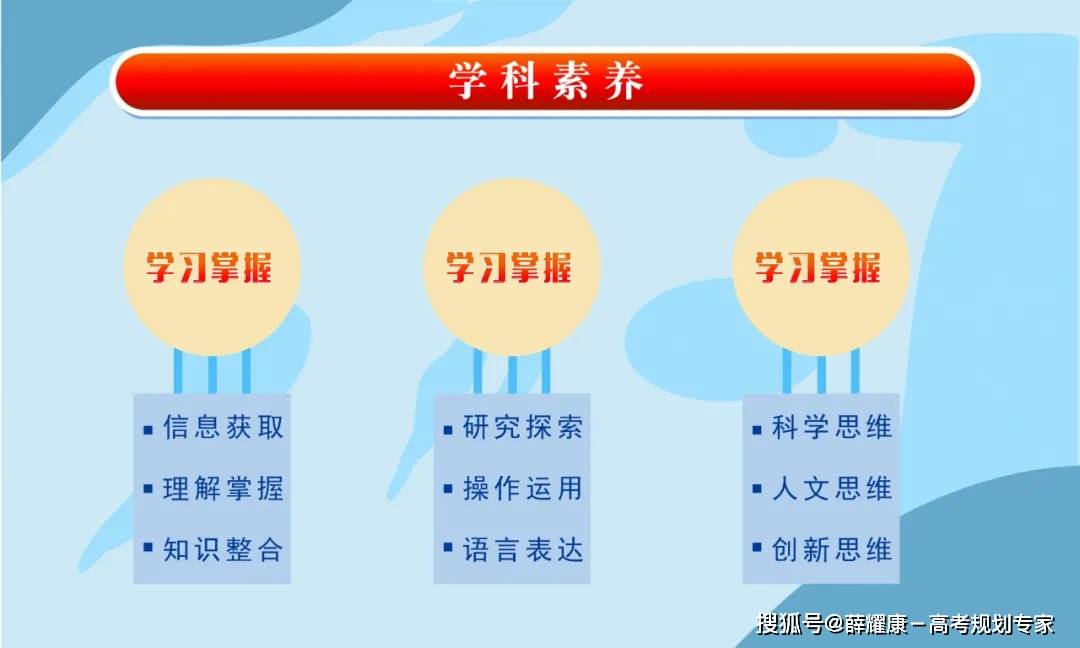 学科素养

学习掌握

▪ 信息获取
▪ 理解掌握
▪ 知识整合

学习掌握

▪ 研究探索
▪ 操作运用
▪ 语言表达

学习掌握

▪ 科学思维
▪ 人文思维
▪ 创新思维

搜狐号@薛耀康－高考规划专家